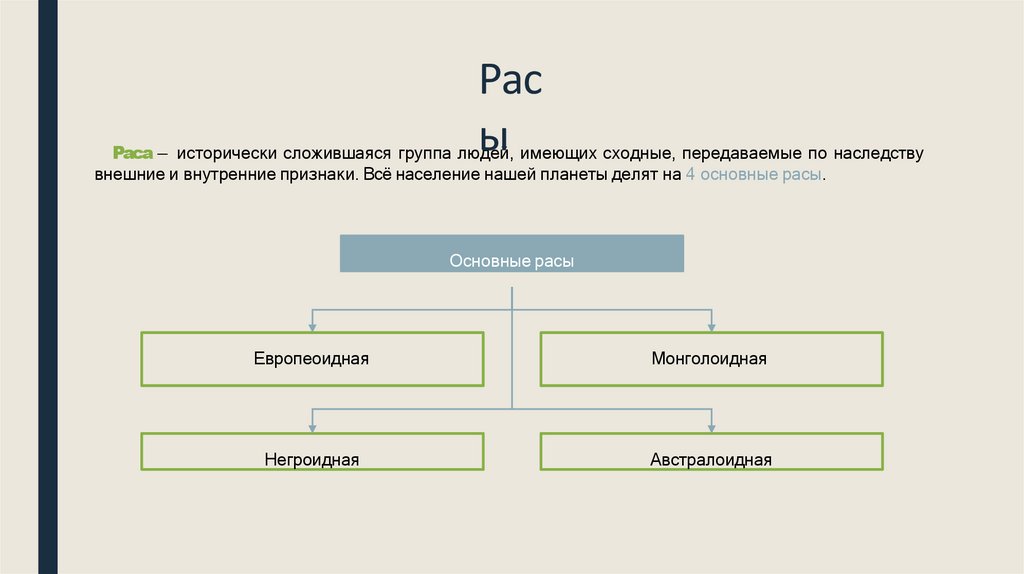 Рас
ы

Раса – исторически сложившаяся группа людей, имеющих сходные, передаваемые по наследству внешние и внутренние признаки. Всё население нашей планеты делят на 4 основные расы.

Основные расы

Европеоидная

Монголоидная

Негроидная

Австралоидная